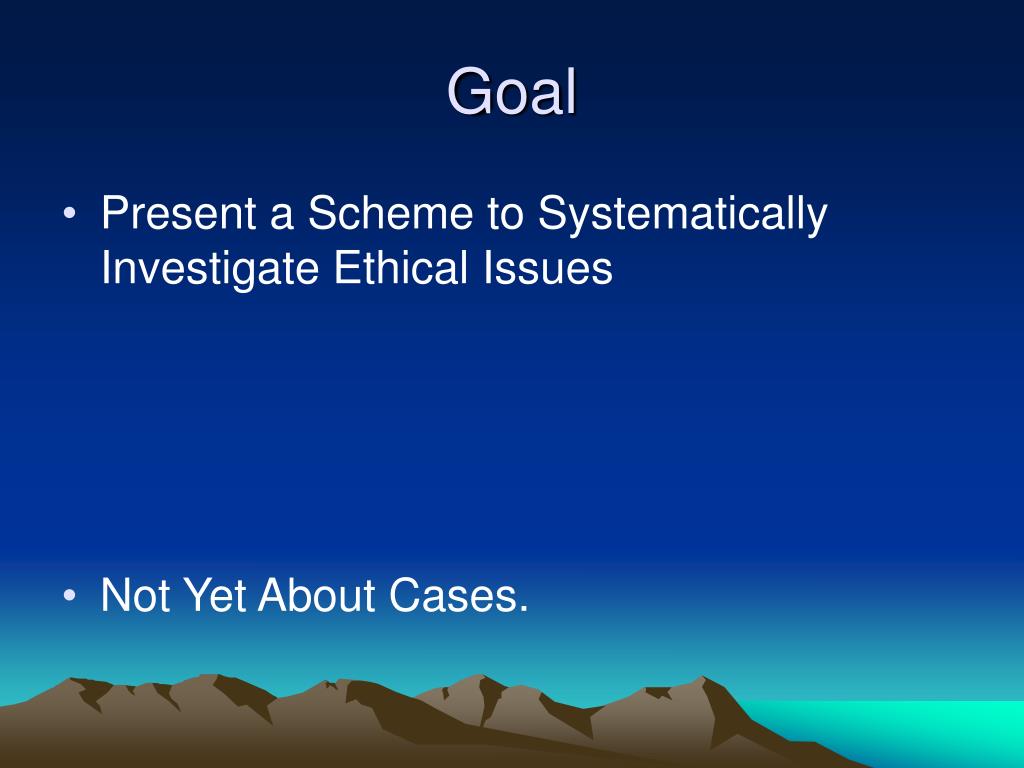 Goal

• Present a Scheme to Systematically Investigate Ethical Issues

• Not Yet About Cases.